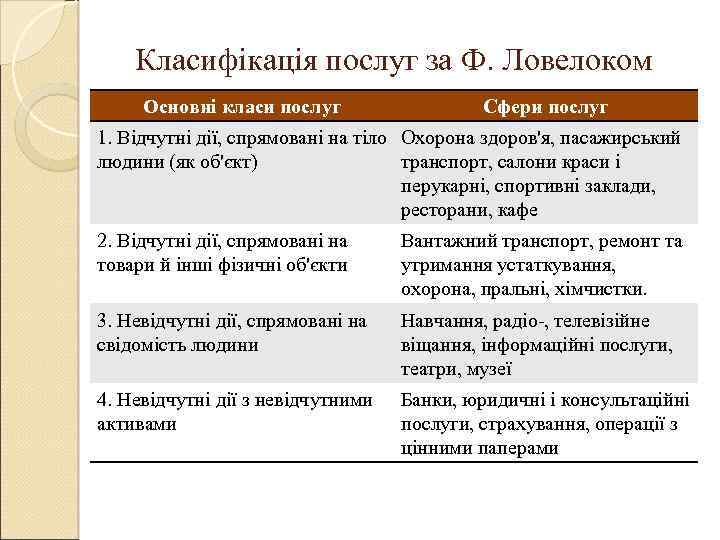 Класифікація послуг за Ф. Ловелоком

| Основні класи послуг | Сфери послуг |
|---|---|
| 1. Відчутні дії, спрямовані на тіло людини (як об'єкт) | Охорона здоров'я, пасажирський транспорт, салони краси і перукарні, спортивні заклади, ресторани, кафе |
| 2. Відчутні дії, спрямовані на товари й інші фізичні об'єкти | Вантажний транспорт, ремонт та утримання устаткування, охорона, пральні, хімчистки. |
| 3. Невідчутні дії, спрямовані на свідомість людини | Навчання, радіо-, телевізійне віщання, інформаційні послуги, театри, музеї |
| 4. Невідчутні дії з невідчутними активами | Банки, юридичні і консультаційні послуги, страхування, операції з цінними паперами |